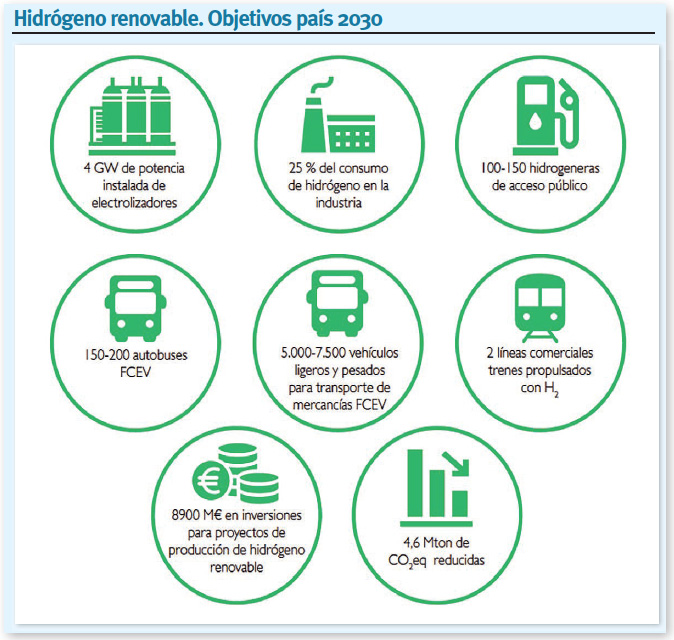 Hidrógeno renovable. Objetivos país 2030

4 GW de potencia instalada de electrolizadores

25 % del consumo de hidrógeno en la industria

100-150 hidrogeneras de acceso público

150-200 autobuses FCEV

5.000-7.500 vehículos ligeros y pesados para transporte de mercancías FCEV

2 líneas comerciales trenes propulsados con $H_2$

8900 M€ en inversiones para proyectos de producción de hidrógeno renovable

4,6 Mton de $CO_2$eq reducidas